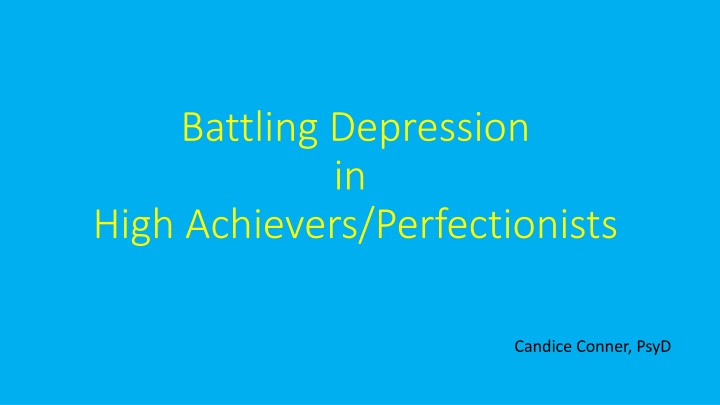 Battling Depression
in
High Achievers/Perfectionists

Candice Conner, PsyD